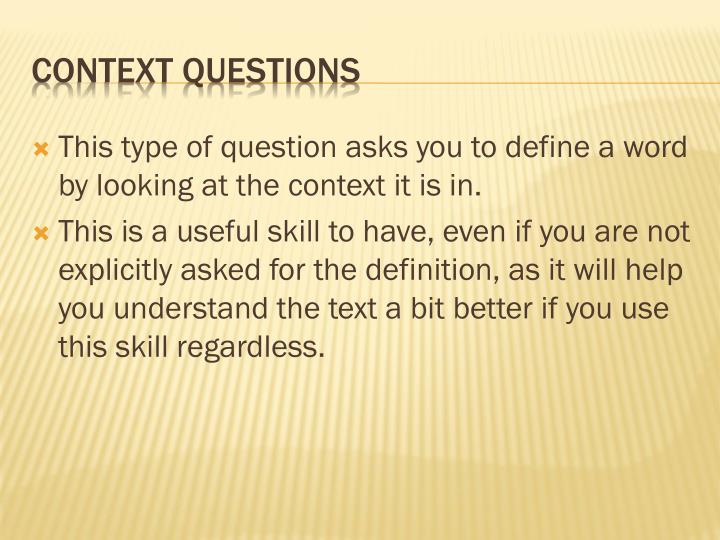 CONTEXT QUESTIONS

This type of question asks you to define a word by looking at the context it is in.

This is a useful skill to have, even if you are not explicitly asked for the definition, as it will help you understand the text a bit better if you use this skill regardless.